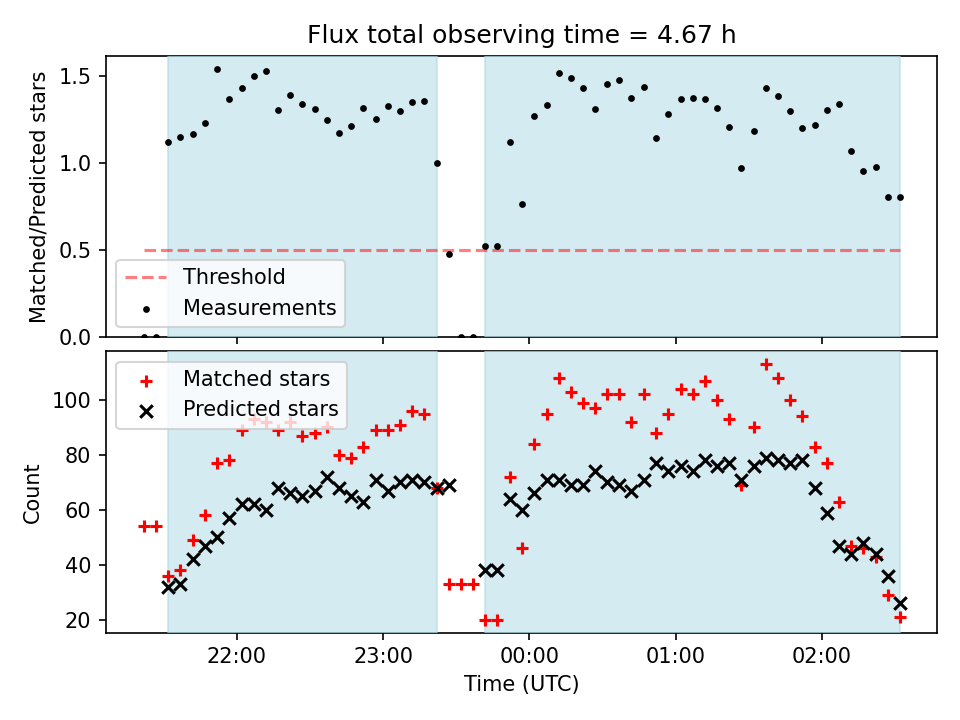 Flux total observing time = 4.67 h

Matched/Predicted stars

1.5
1.0
0.5
0.0

Threshold
Measurements

Matched stars
Predicted stars

Count

100
80
60
40
20

22:00
23:00
00:00
01:00
02:00

Time (UTC)